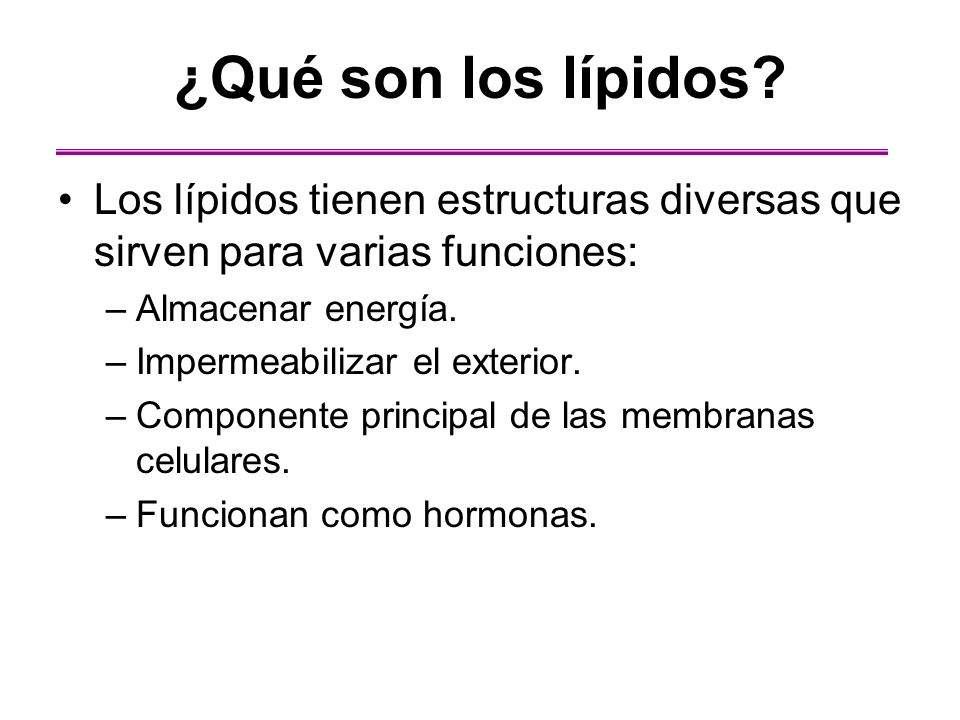 ¿Qué son los lípidos?

• Los lípidos tienen estructuras diversas que sirven para varias funciones:
– Almacenar energía.
– Impermeabilizar el exterior.
– Componente principal de las membranas celulares.
– Funcionan como hormonas.